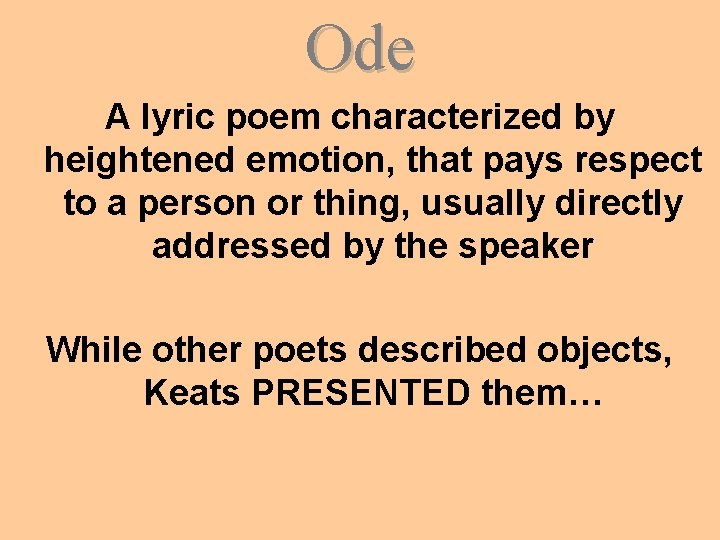 Ode

A lyric poem characterized by heightened emotion, that pays respect to a person or thing, usually directly addressed by the speaker

While other poets described objects, Keats PRESENTED them…